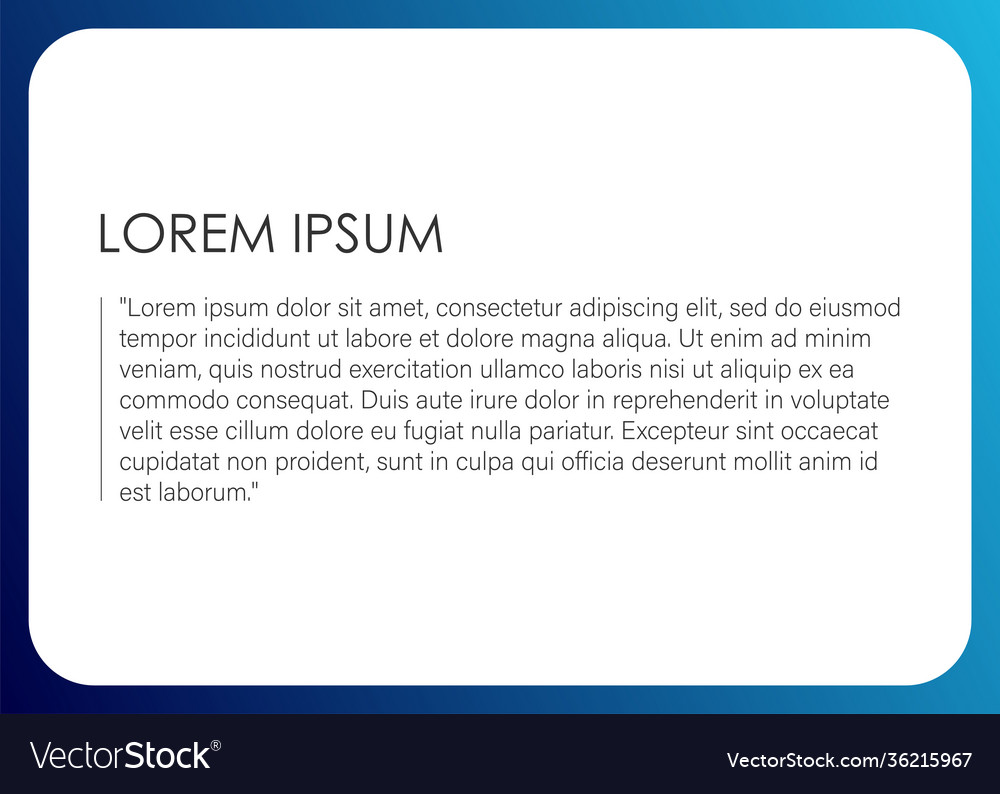 LOREM IPSUM

"Lorem ipsum dolor sit amet, consectetur adipiscing elit, sed do eiusmod tempor incididunt ut labore et dolore magna aliqua. Ut enim ad minim veniam, quis nostrud exercitation ullamco laboris nisi ut aliquip ex ea commodo consequat. Duis aute irure dolor in reprehenderit in voluptate velit esse cillum dolore eu fugiat nulla pariatur. Excepteur sint occaecat cupidatat non proident, sunt in culpa qui officia deserunt mollit anim id est laborum."

VectorStock®

VectorStock.com/36215967